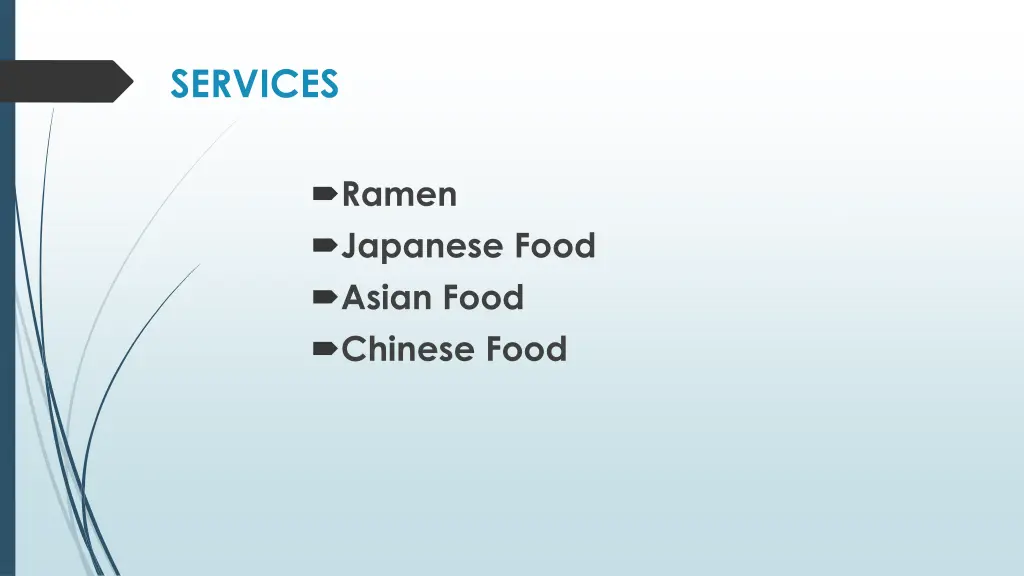 SERVICES

Ramen
Japanese Food
Asian Food
Chinese Food